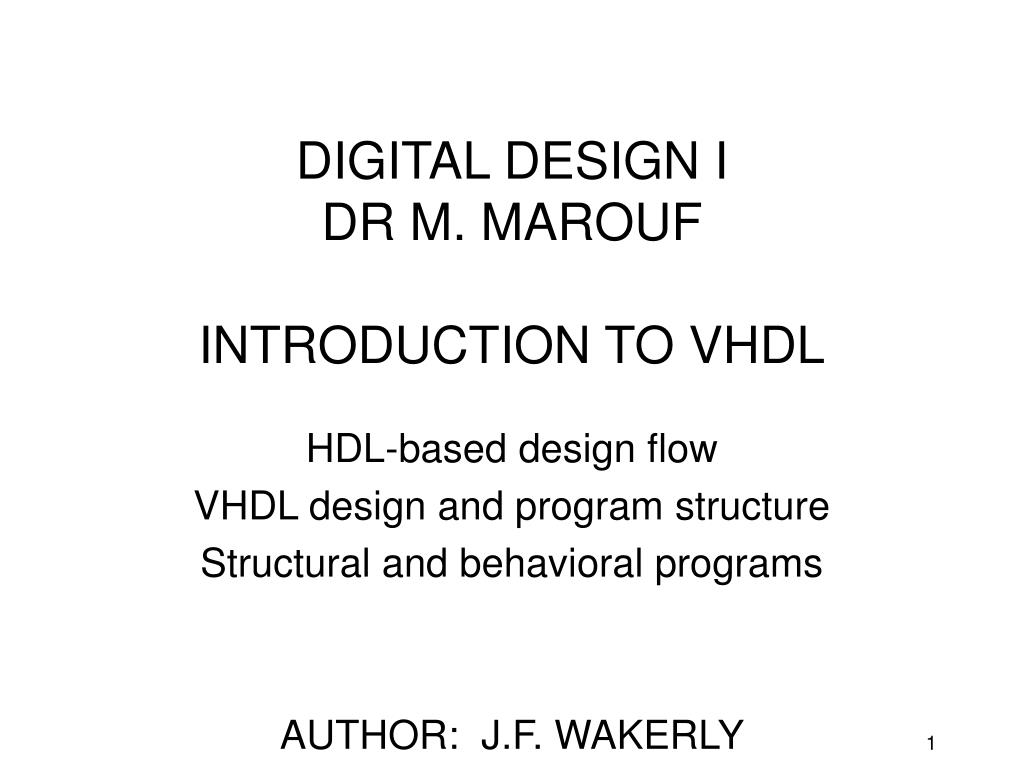 DIGITAL DESIGN I
DR M. MAROUF

INTRODUCTION TO VHDL

HDL-based design flow
VHDL design and program structure
Structural and behavioral programs

AUTHOR: J.F. WAKERLY

1